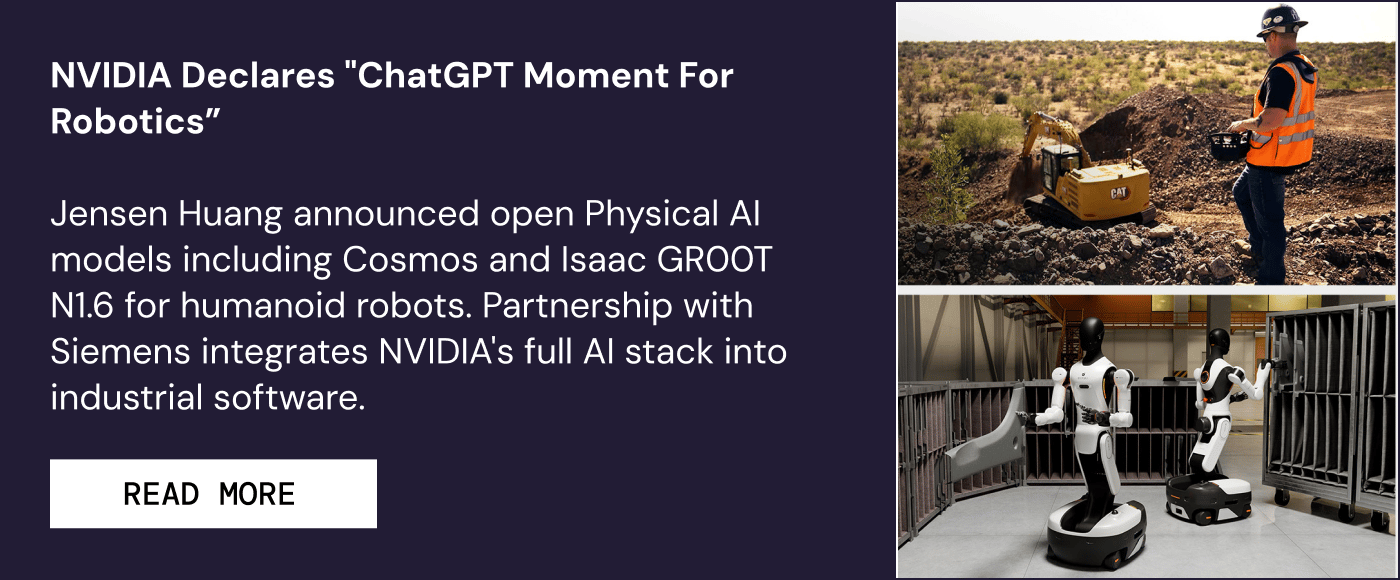 NVIDIA Declares "ChatGPT Moment For Robotics”

Jensen Huang announced open Physical AI models including Cosmos and Isaac GR00T N1.6 for humanoid robots. Partnership with Siemens integrates NVIDIA's full AI stack into industrial software.

READ MORE

CAT